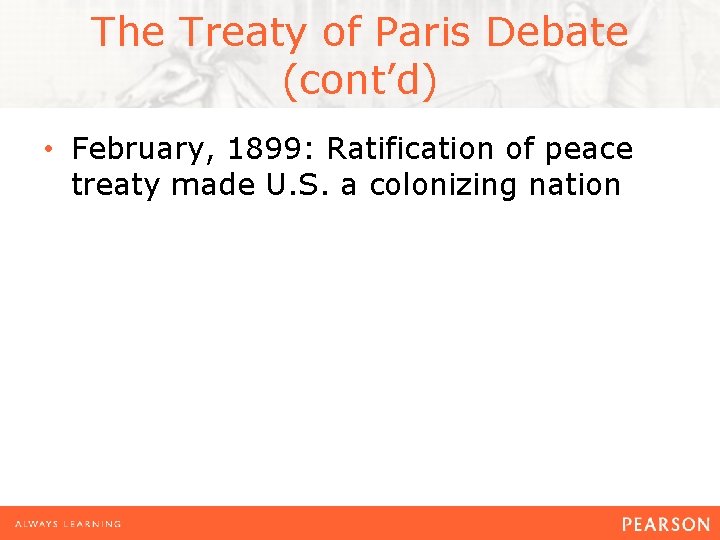 The Treaty of Paris Debate (cont’d)

• February, 1899: Ratification of peace treaty made U.S. a colonizing nation

ALWAYS LEARNING

PEARSON